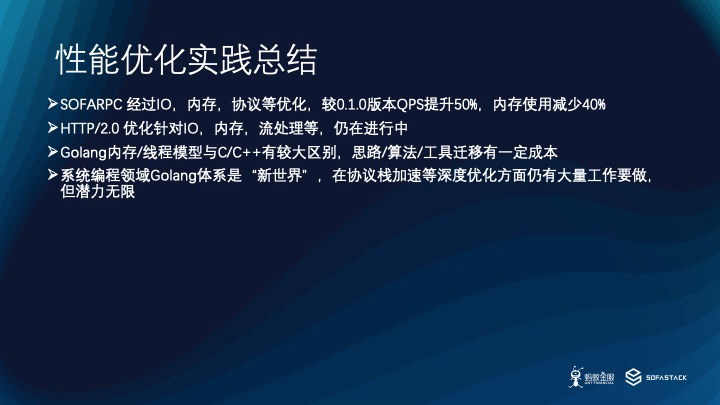 性能优化实践总结

➢SOFARPC 经过IO，内存，协议等优化，较0.1.0版本QPS提升50%，内存使用减少40%

➢HTTP/2.0 优化针对IO，内存，流处理等，仍在进行中

➢Golang内存/线程模型与C/C++有较大区别，思路/算法/工具迁移有一定成本

➢系统编程领域Golang体系是“新世界”，在协议栈加速等深度优化方面仍有大量工作要做，但潜力无限

蚂蚁金服 ANT FINANCIAL SOFASTACK